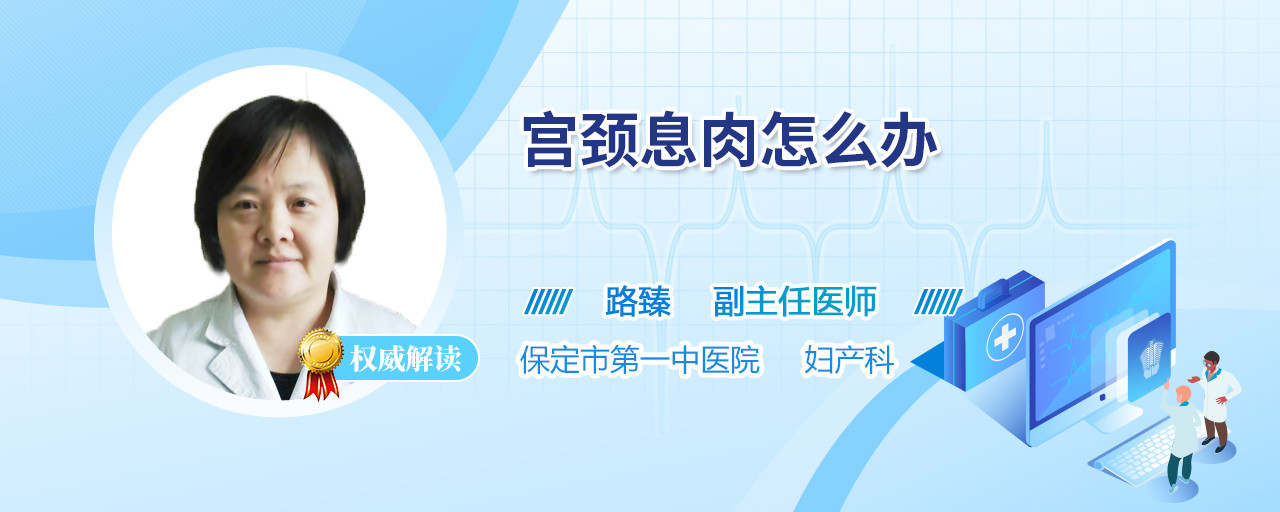 宫颈息肉怎么办

路臻 副主任医师

权威解读

保定市第一中医院 妇产科